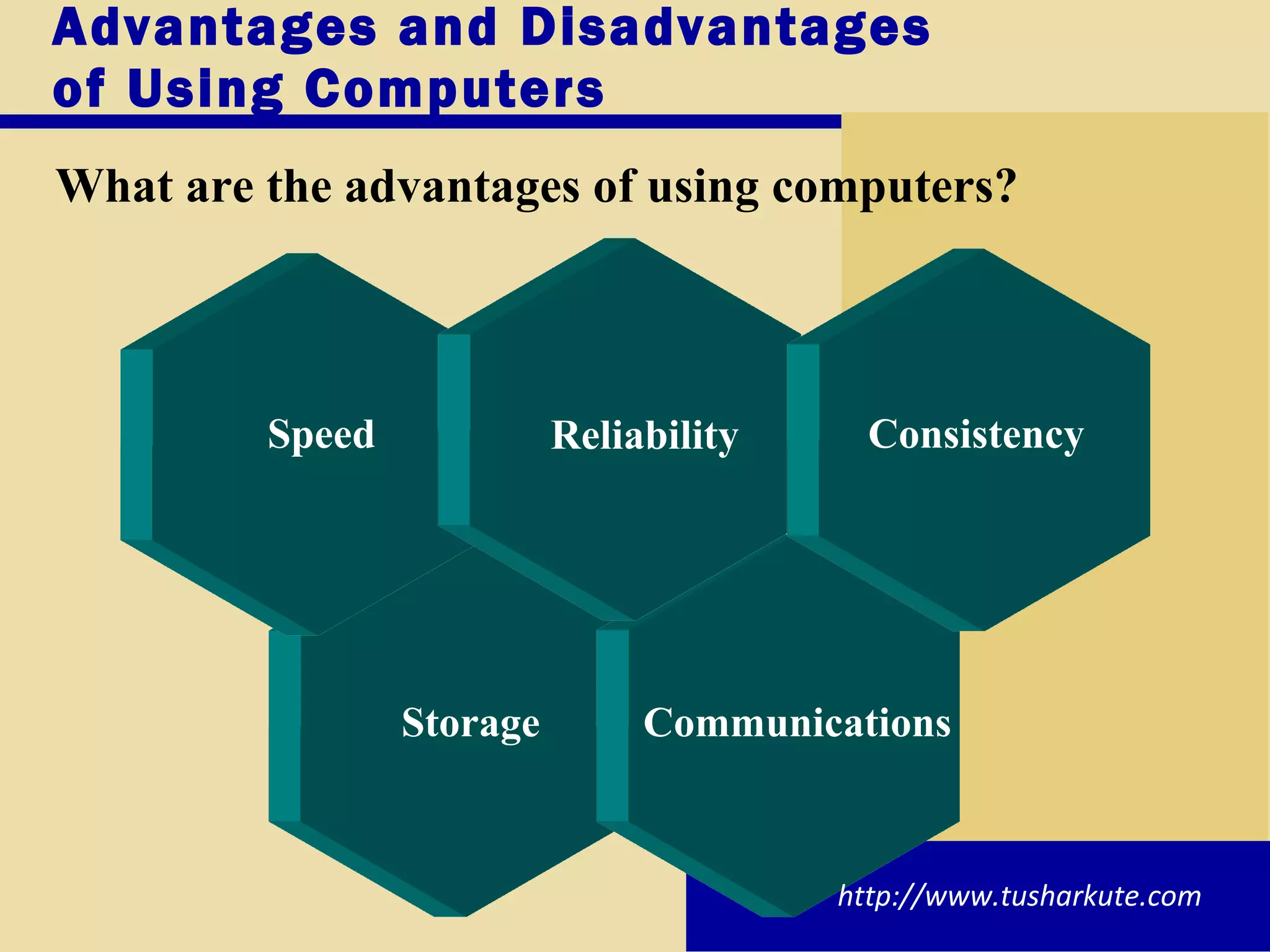 Advantages and Disadvantages of Using Computers

What are the advantages of using computers?

Speed

Reliability

Consistency

Storage

Communications

http://www.tusharkute.com